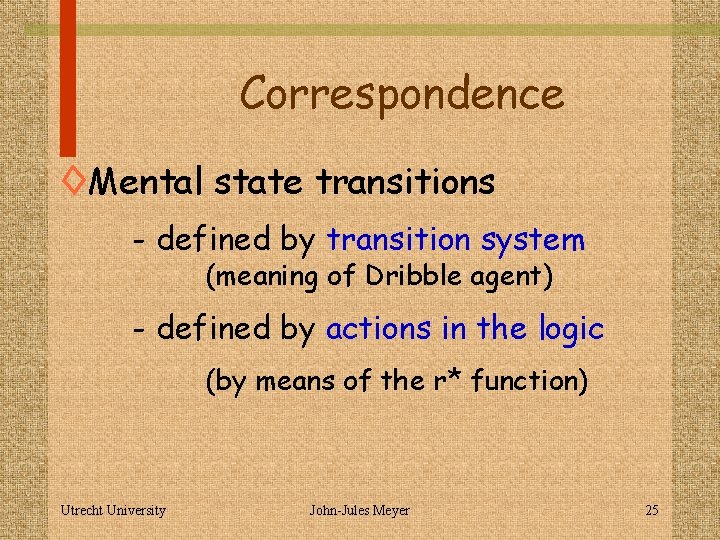 Correspondence

◊Mental state transitions

- defined by transition system (meaning of Dribble agent)

- defined by actions in the logic (by means of the r* function)

Utrecht University John-Jules Meyer 25